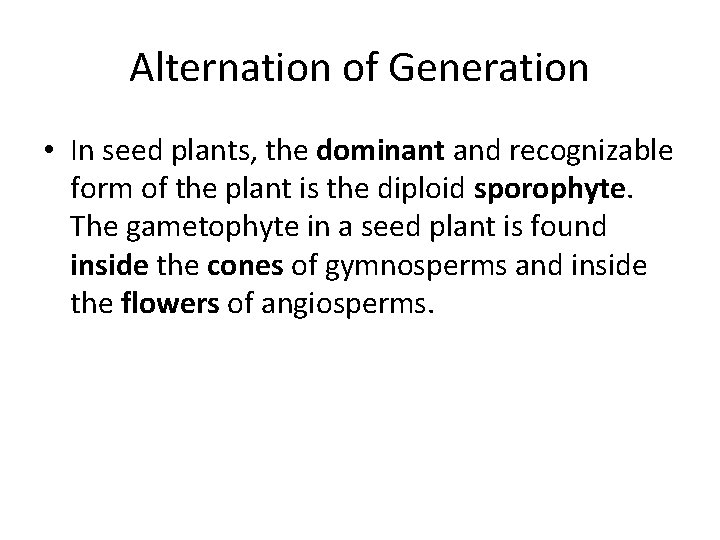 Alternation of Generation

• In seed plants, the dominant and recognizable form of the plant is the diploid sporophyte. The gametophyte in a seed plant is found inside the cones of gymnosperms and inside the flowers of angiosperms.